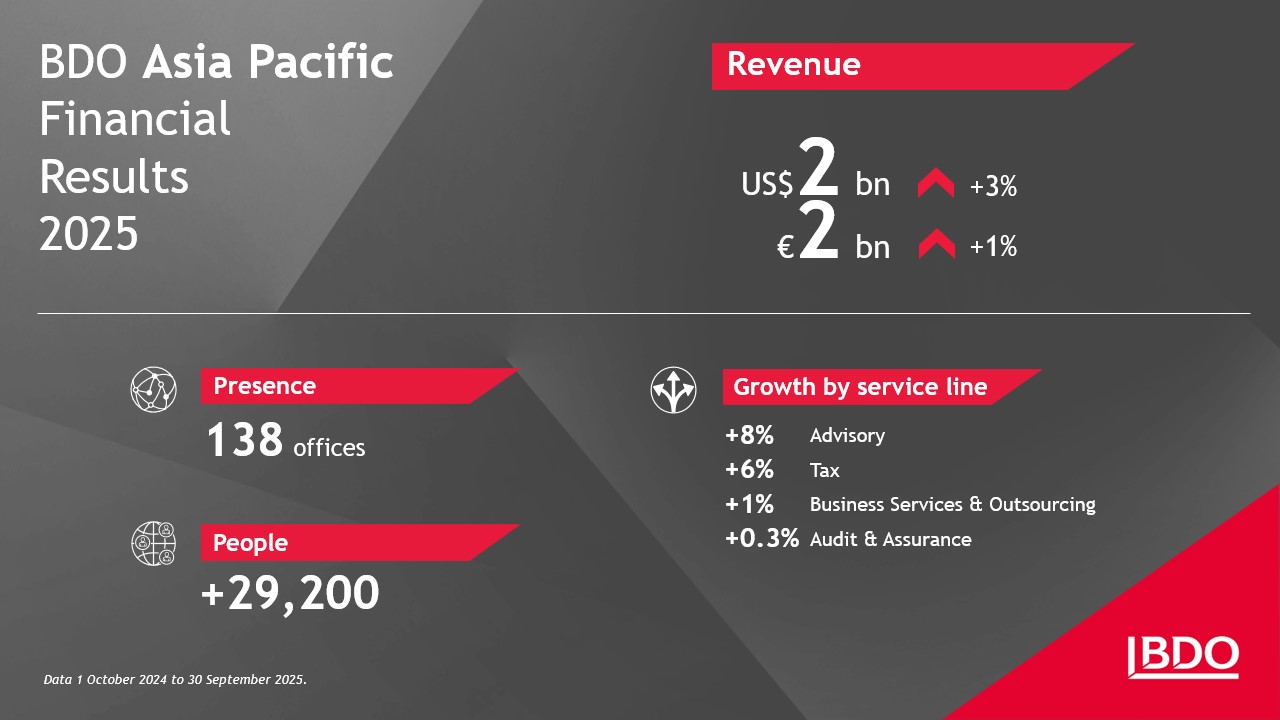 BDO Asia Pacific Financial Results 2025

Revenue

US$2 bn +3%
€2 bn +1%

Presence
138 offices

People
+29,200

Growth by service line
+8% Advisory
+6% Tax
+1% Business Services & Outsourcing
+0.3% Audit & Assurance

Data 1 October 2024 to 30 September 2025.

BDO